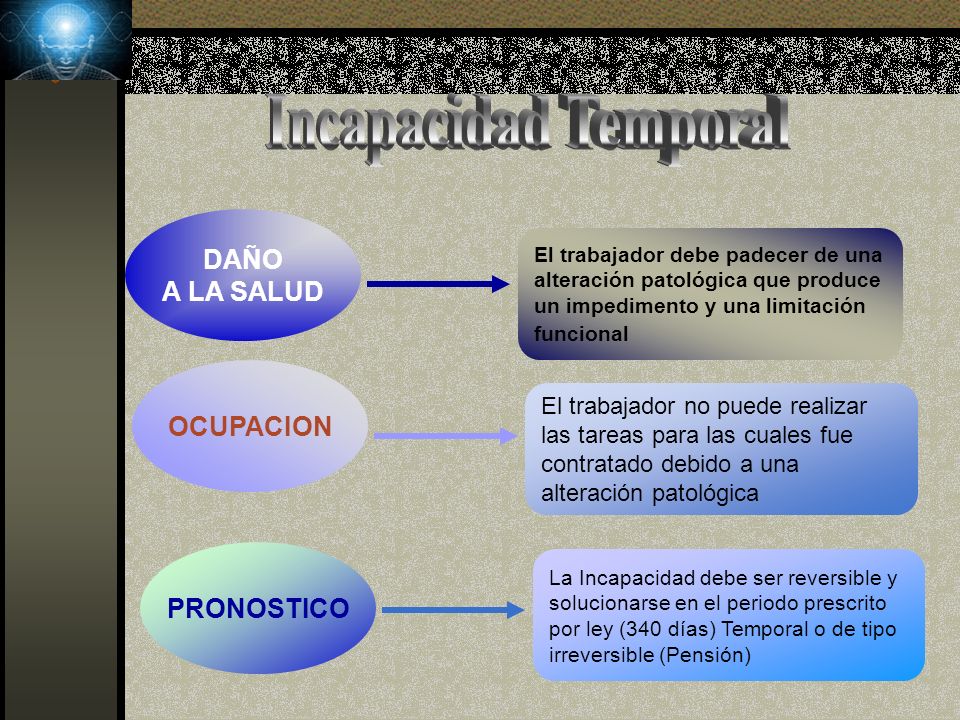 Incapacidad Temporal

DAÑO
A LA SALUD

El trabajador debe padecer de una alteración patológica que produce un impedimento y una limitación funcional

OCUPACION

El trabajador no puede realizar las tareas para las cuales fue contratado debido a una alteración patológica

PRONOSTICO

La Incapacidad debe ser reversible y solucionarse en el periodo prescrito por ley (340 días) Temporal o de tipo irreversible (Pensión)